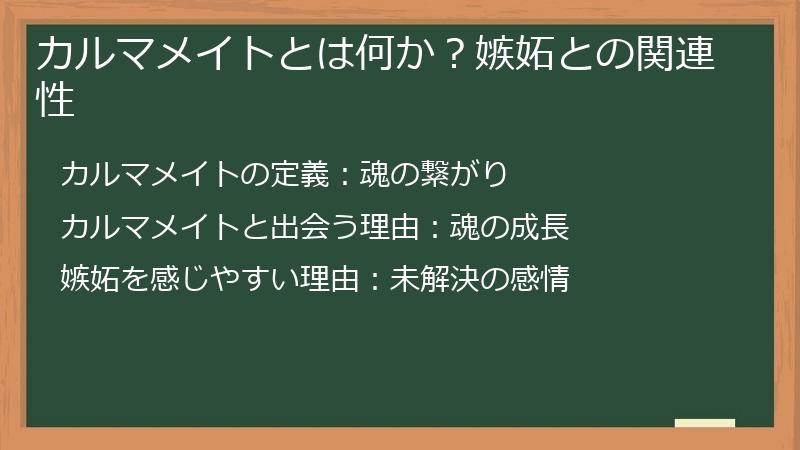 カルマメイトとは何か？嫉妬との関連性

カルマメイトの定義：魂の繋がり

カルマメイトと出会う理由：魂の成長

嫉妬を感じやすい理由：未解決の感情